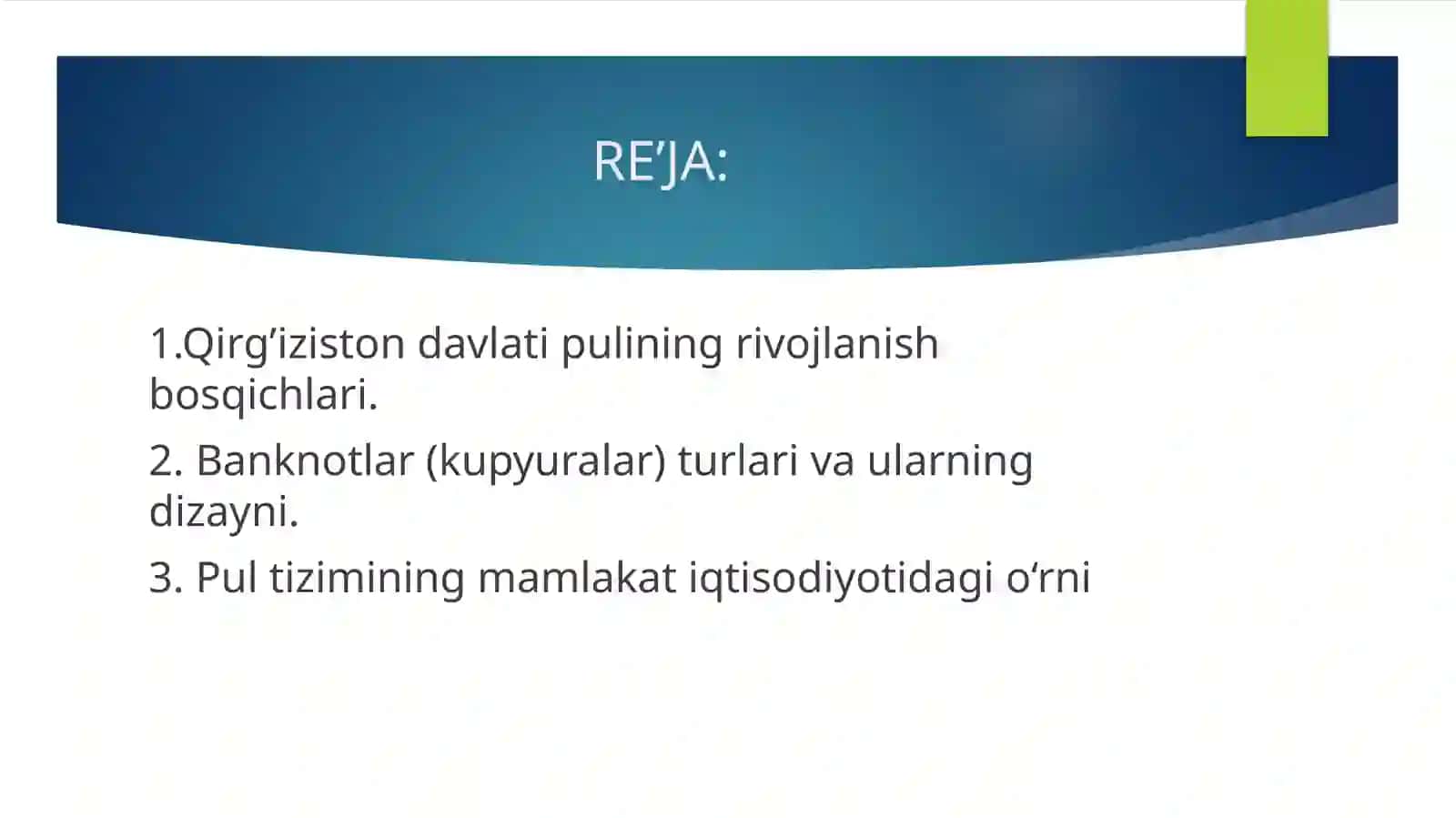 RE’JA:

1.Qirg’iziston davlati pulining rivojlanish bosqichlari.

2. Banknotlar (kupyuralar) turlari va ularning dizayni.

3. Pul tizimining mamlakat iqtisodiyotidagi o‘rni